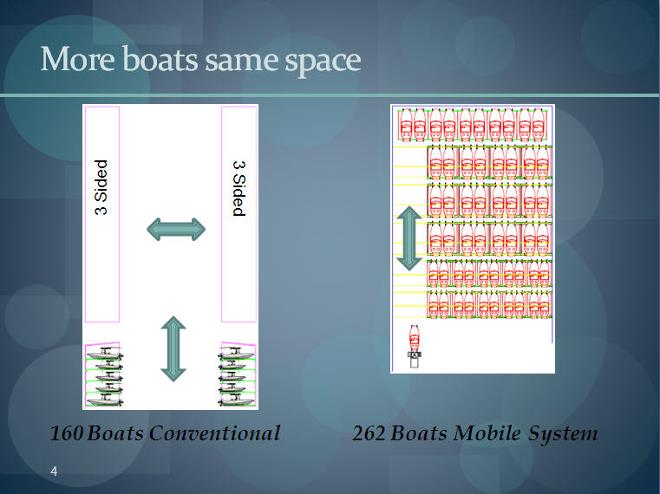 More boats same space

3 Sided

3 Sided

160 Boats Conventional

262 Boats Mobile System

4